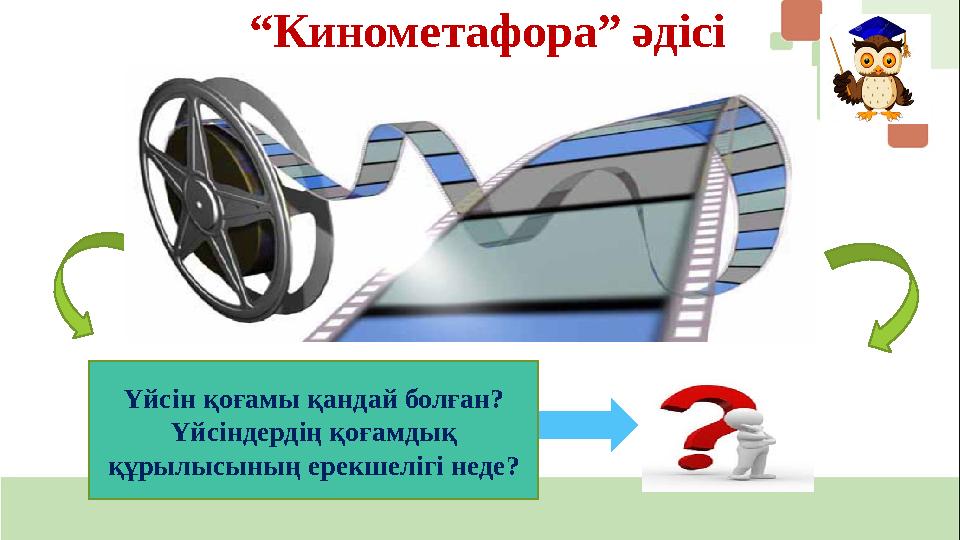 “Кинометафора” әдісі

Үйсін қоғамы қандай болған? Үйсіндердің қоғамдық құрылысының ерекшелігі неде?